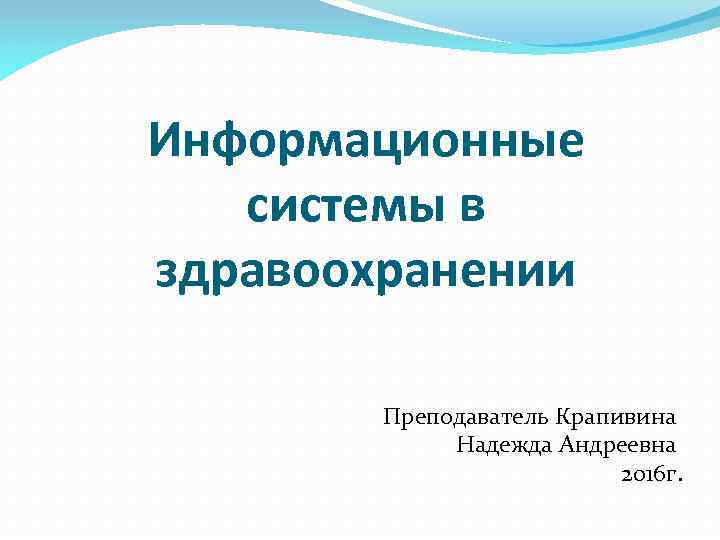 Информационные системы в здравоохранении

Преподаватель Крапивина Надежда Андреевна
2016г.